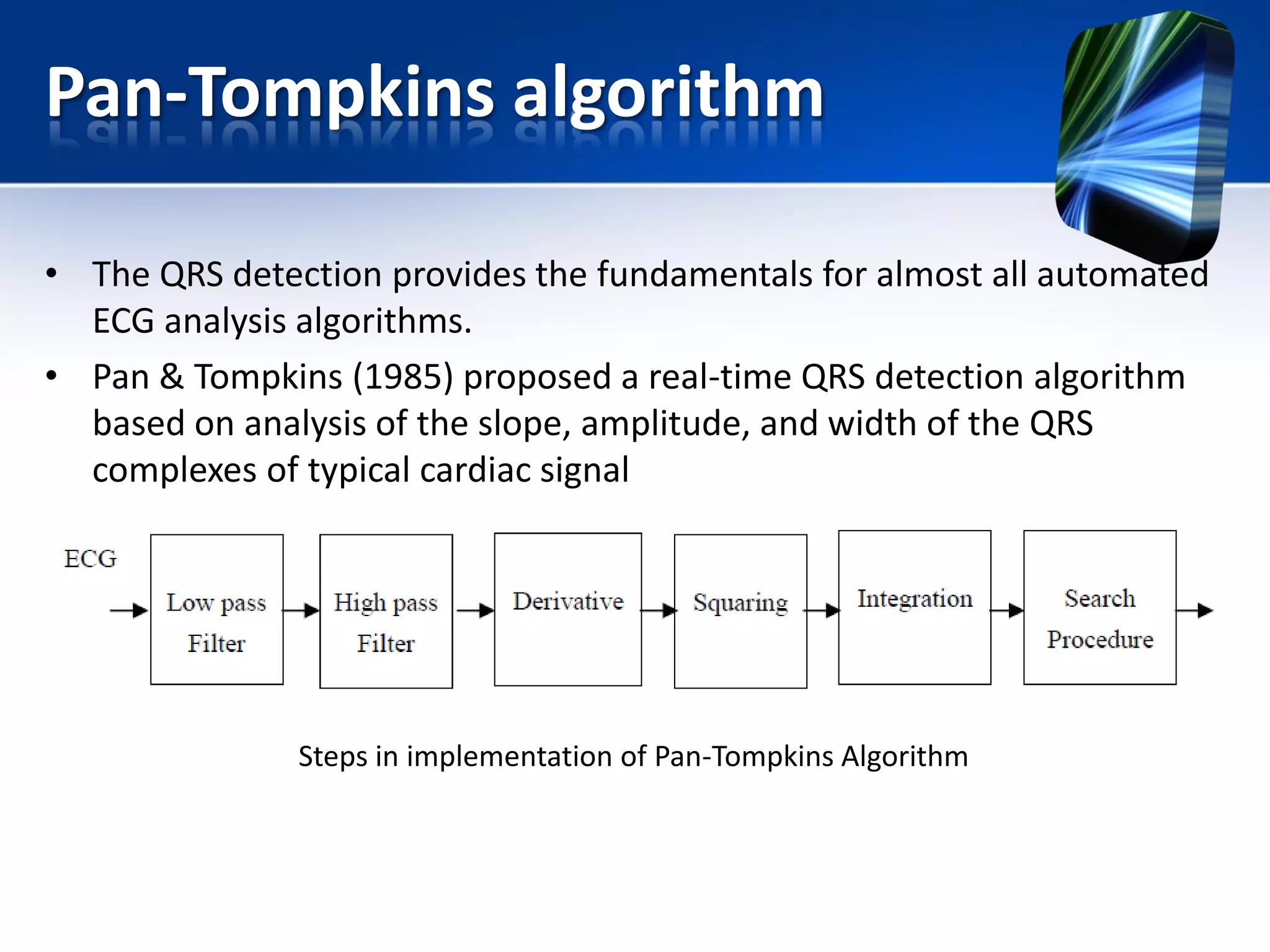 Pan-Tompkins algorithm

• The QRS detection provides the fundamentals for almost all automated ECG analysis algorithms.

• Pan & Tompkins (1985) proposed a real-time QRS detection algorithm based on analysis of the slope, amplitude, and width of the QRS complexes of typical cardiac signal

ECG

Low pass Filter

High pass Filter

Derivative

Squaring

Integration

Search Procedure

Steps in implementation of Pan-Tompkins Algorithm